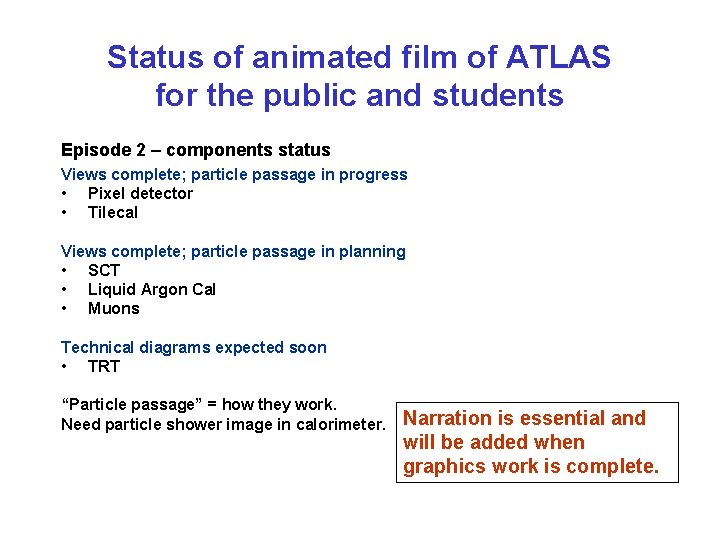 Status of animated film of ATLAS
for the public and students

Episode 2 – components status

Views complete; particle passage in progress
• Pixel detector
• Tilecal

Views complete; particle passage in planning
• SCT
• Liquid Argon Cal
• Muons

Technical diagrams expected soon
• TRT

“Particle passage” = how they work.
Need particle shower image in calorimeter.

Narration is essential and will be added when graphics work is complete.